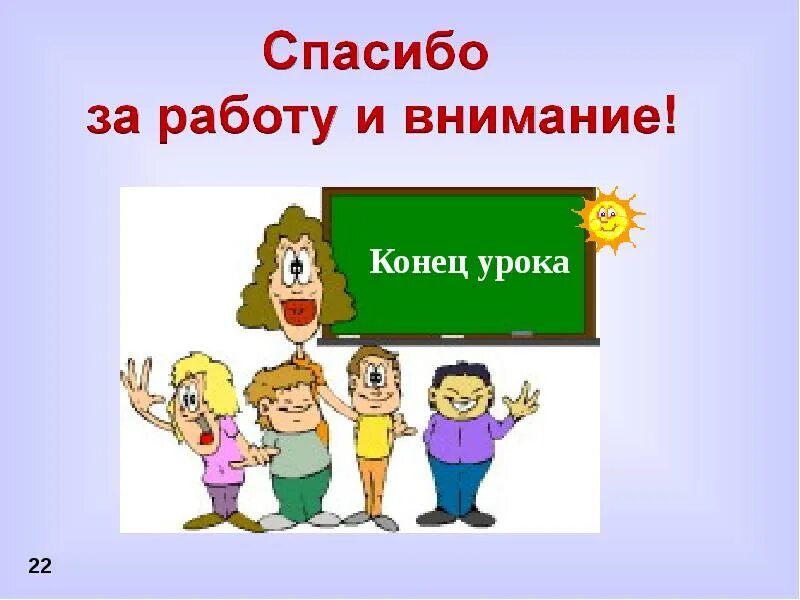 Спасибо
за работу и внимание!

Конец урока

22